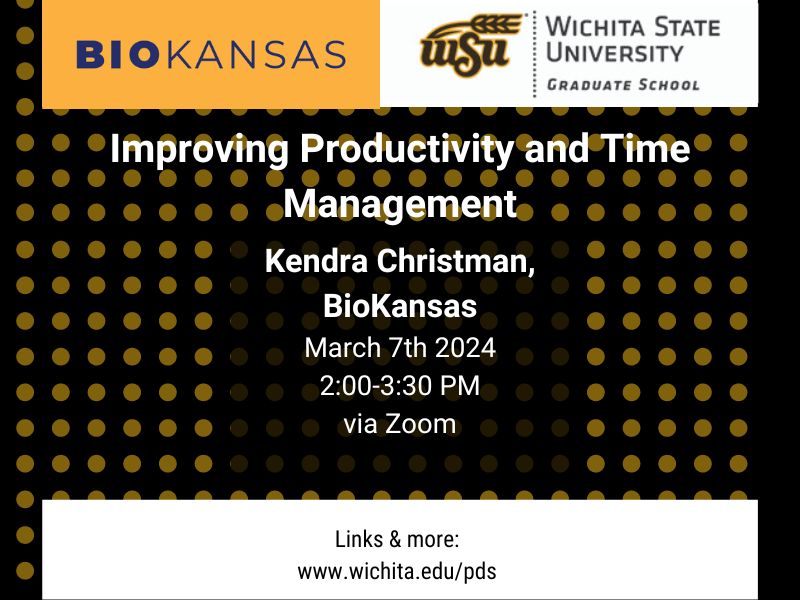 BIOKANSAS

WSU WICHITA STATE UNIVERSITY GRADUATE SCHOOL

Improving Productivity and Time Management

Kendra Christman, BioKansas

March 7th 2024
2:00-3:30 PM
via Zoom

Links & more:
www.wichita.edu/pds